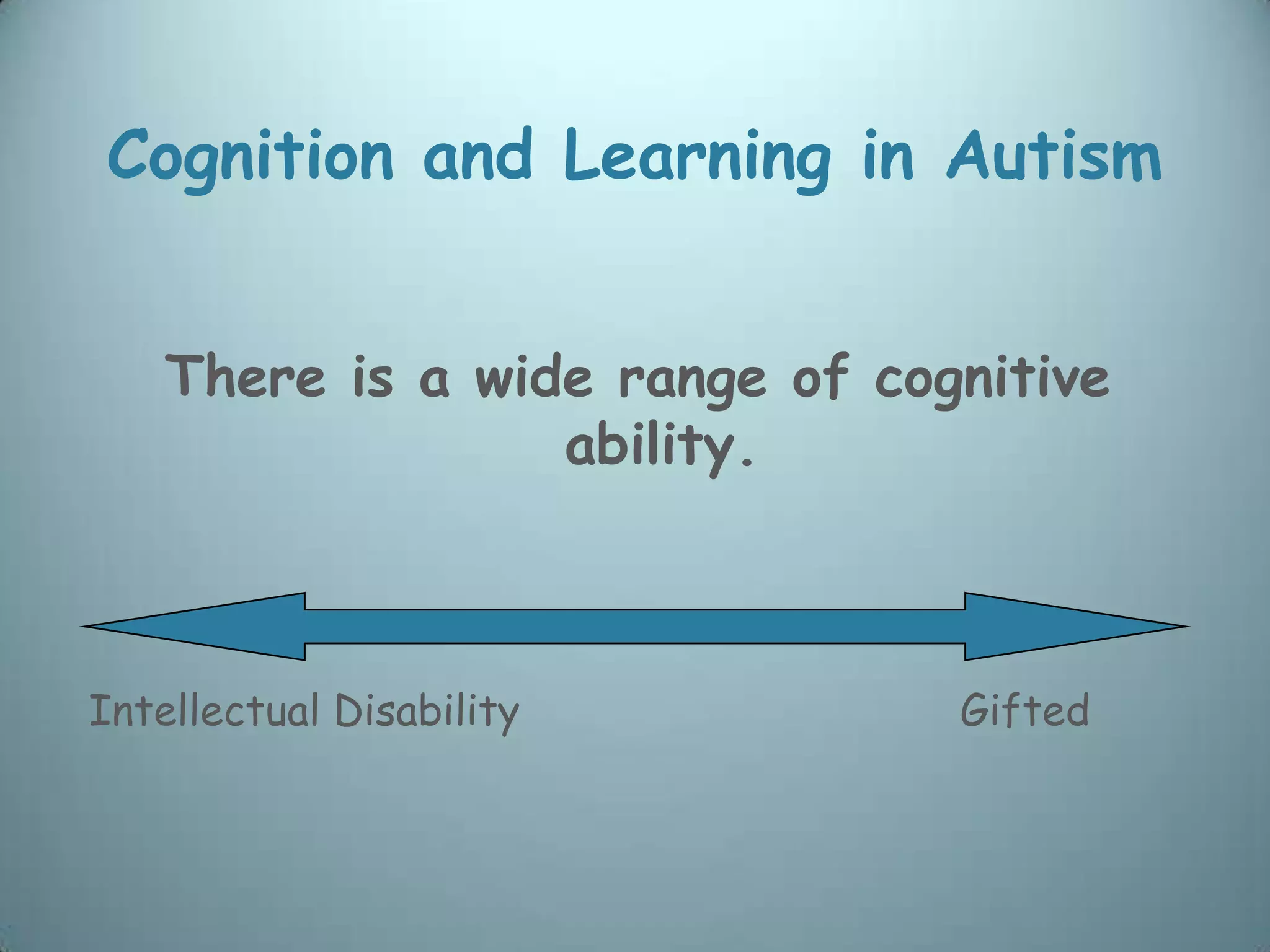 Cognition and Learning in Autism

There is a wide range of cognitive ability.

Intellectual Disability

Gifted